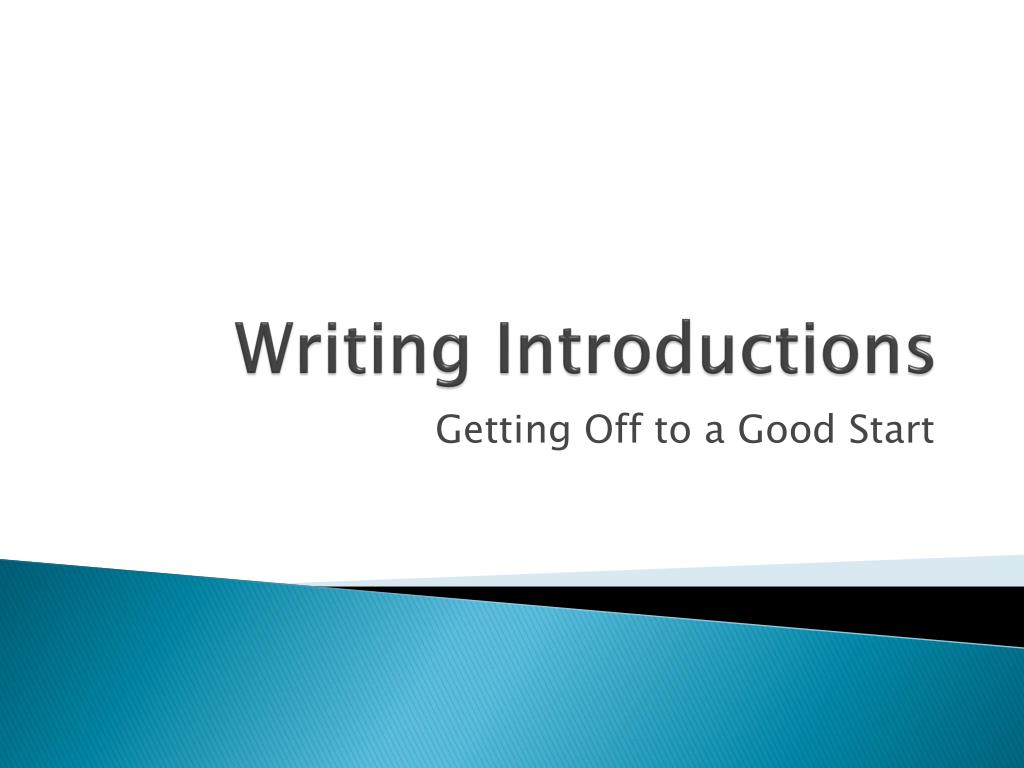 Writing Introductions

Getting Off to a Good Start